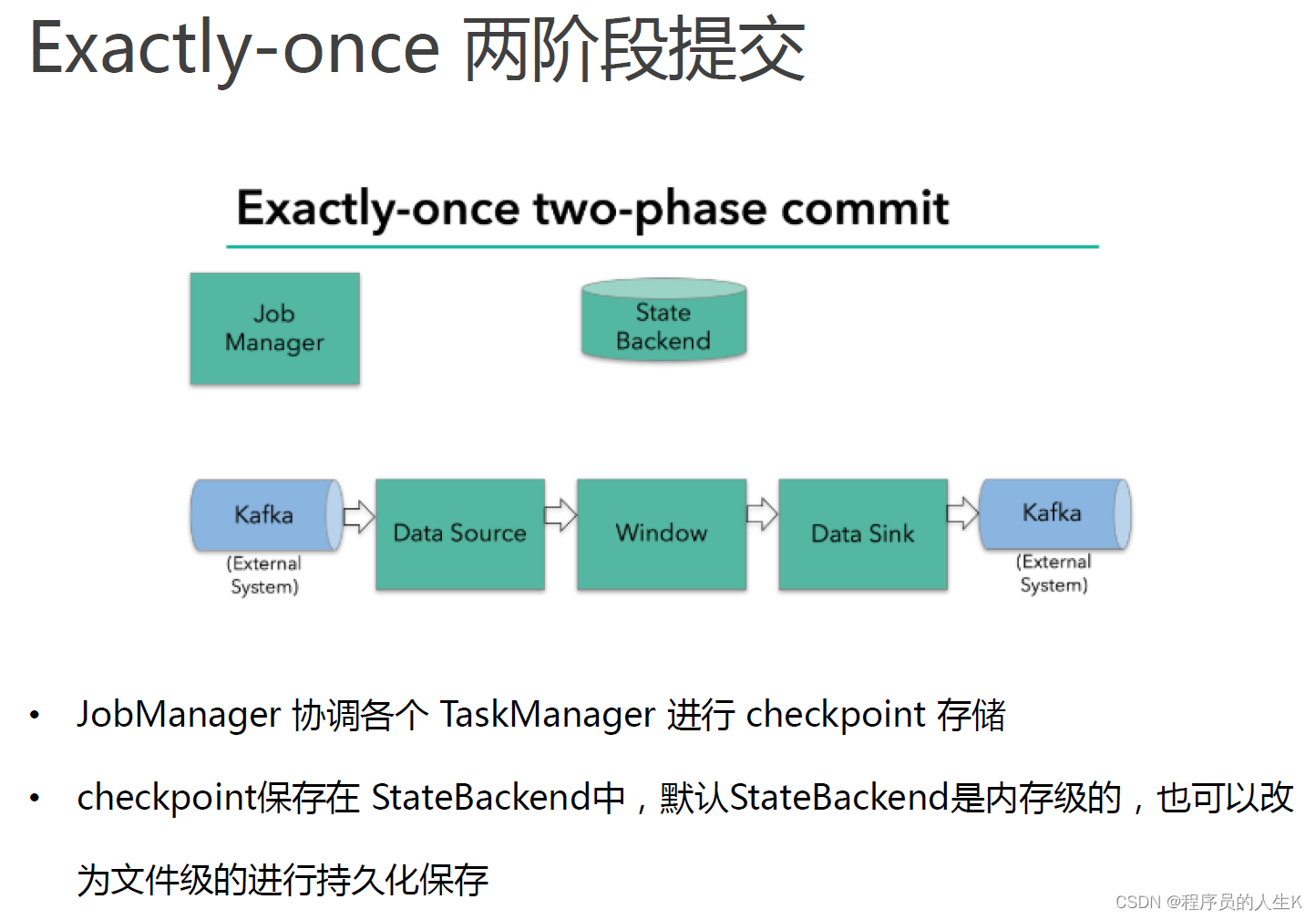 Exactly-once 两阶段提交

Exactly-once two-phase commit

Job Manager

State Backend

Kafka
(External System)

Data Source

Window

Data Sink

Kafka
(External System)

• JobManager 协调各个 TaskManager 进行 checkpoint 存储

• checkpoint保存在 StateBackend中，默认StateBackend是内存级的，也可以改为文件级的进行持久化保存

CSDN @程序员的人生K